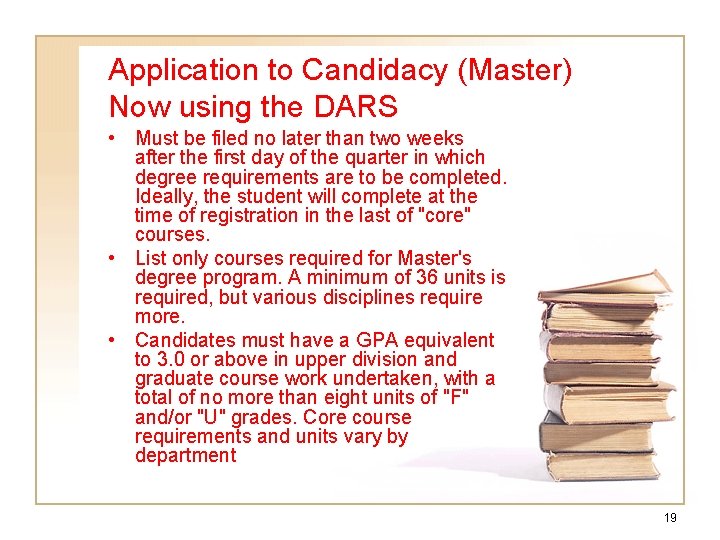 Application to Candidacy (Master)
Now using the DARS

• Must be filed no later than two weeks after the first day of the quarter in which degree requirements are to be completed. Ideally, the student will complete at the time of registration in the last of "core" courses.
• List only courses required for Master's degree program. A minimum of 36 units is required, but various disciplines require more.
• Candidates must have a GPA equivalent to 3.0 or above in upper division and graduate course work undertaken, with a total of no more than eight units of "F" and/or "U" grades. Core course requirements and units vary by department

19